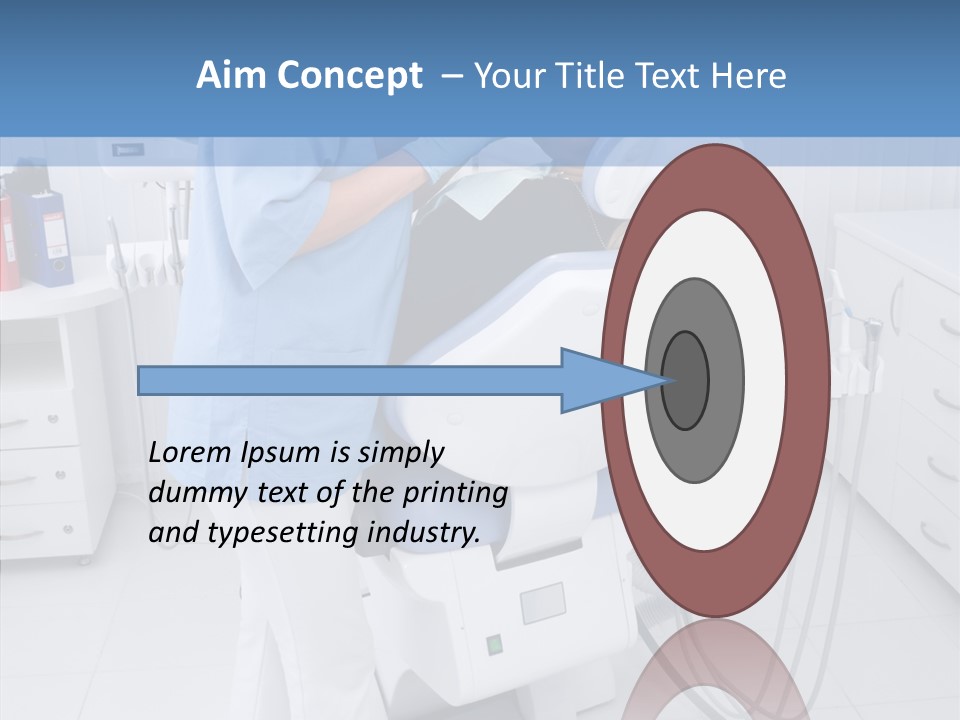 Aim Concept – Your Title Text Here

Lorem Ipsum is simply dummy text of the printing and typesetting industry.